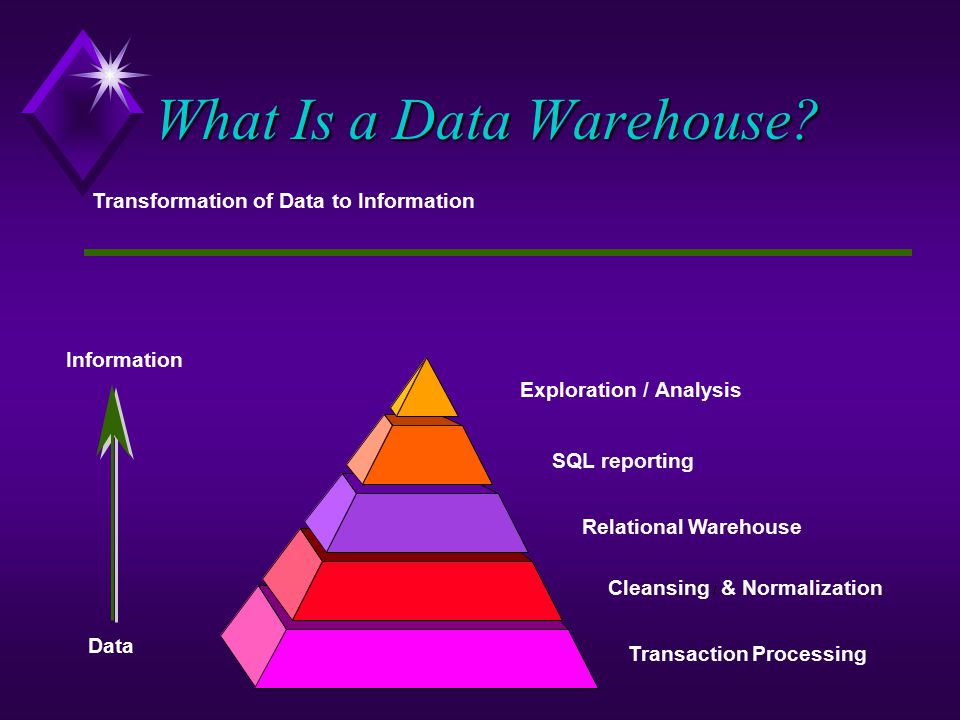 What Is a Data Warehouse?

Transformation of Data to Information

Information

Data

Exploration / Analysis

SQL reporting

Relational Warehouse

Cleansing & Normalization

Transaction Processing